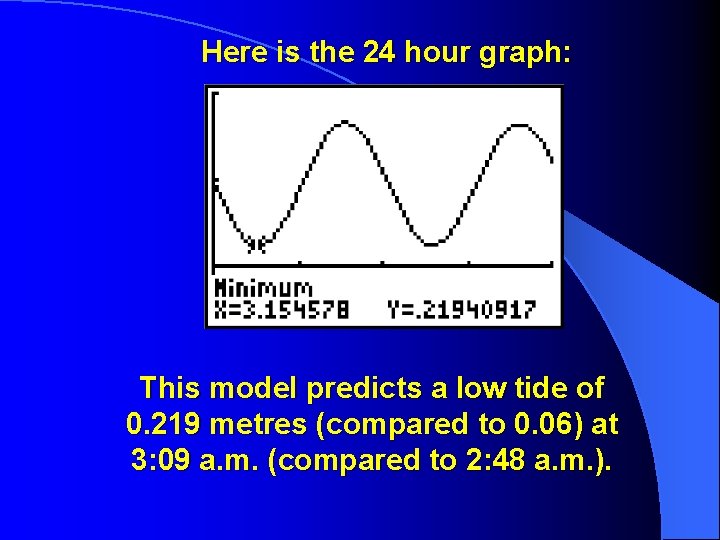 Here is the 24 hour graph:

Minimum
X=3.154578 Y=.21940917

This model predicts a low tide of 0.219 metres (compared to 0.06) at 3:09 a.m. (compared to 2:48 a.m.).